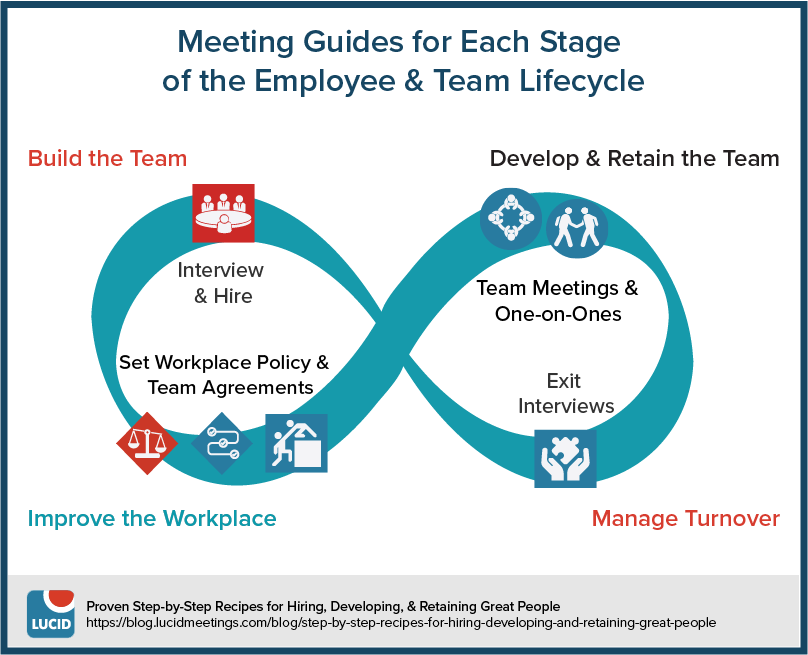 Meeting Guides for Each Stage of the Employee & Team Lifecycle

Build the Team

Develop & Retain the Team

Interview & Hire

Team Meetings & One-on-Ones

Set Workplace Policy & Team Agreements

Exit Interviews

Improve the Workplace

Manage Turnover

LUCID

Proven Step-by-Step Recipes for Hiring, Developing, & Retaining Great People
https://blog.lucidmeetings.com/blog/step-by-step-recipes-for-hiring-developing-and-retaining-great-people